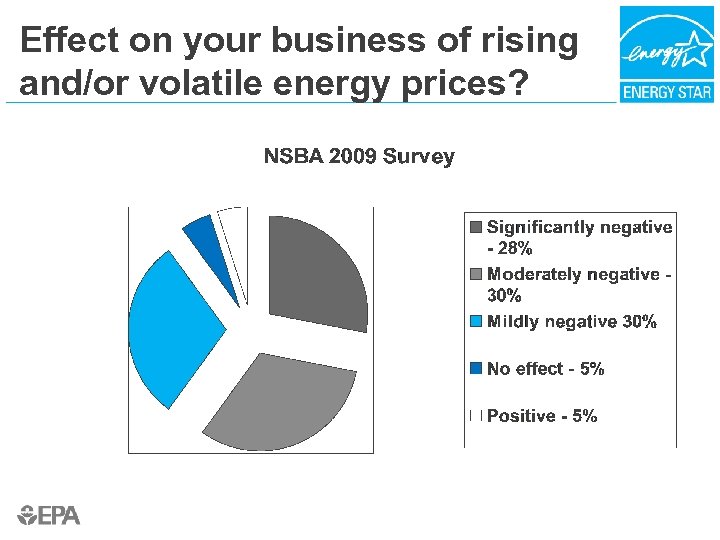 Effect on your business of rising and/or volatile energy prices?

energy

ENERGY STAR

NSBA 2009 Survey

Significantly negative - 28%

Moderately negative - 30%

Mildly negative 30%

No effect - 5%

Positive - 5%

EPA